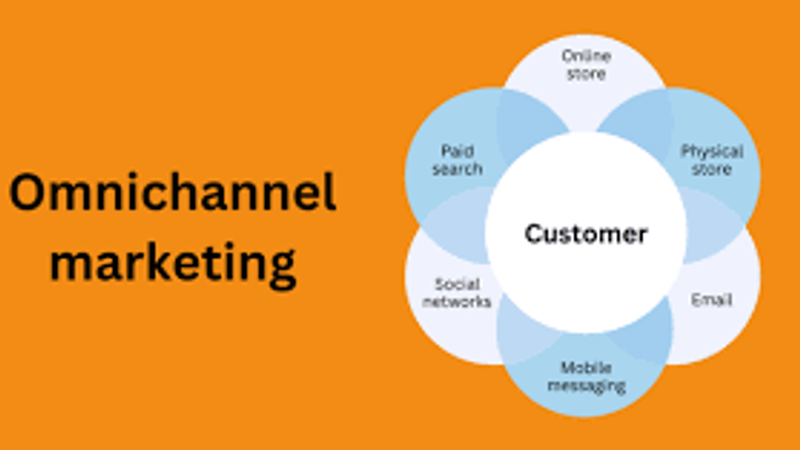 Omnichannel marketing

Online store

Paid search

Physical store

Customer

Social networks

Email

Mobile messaging